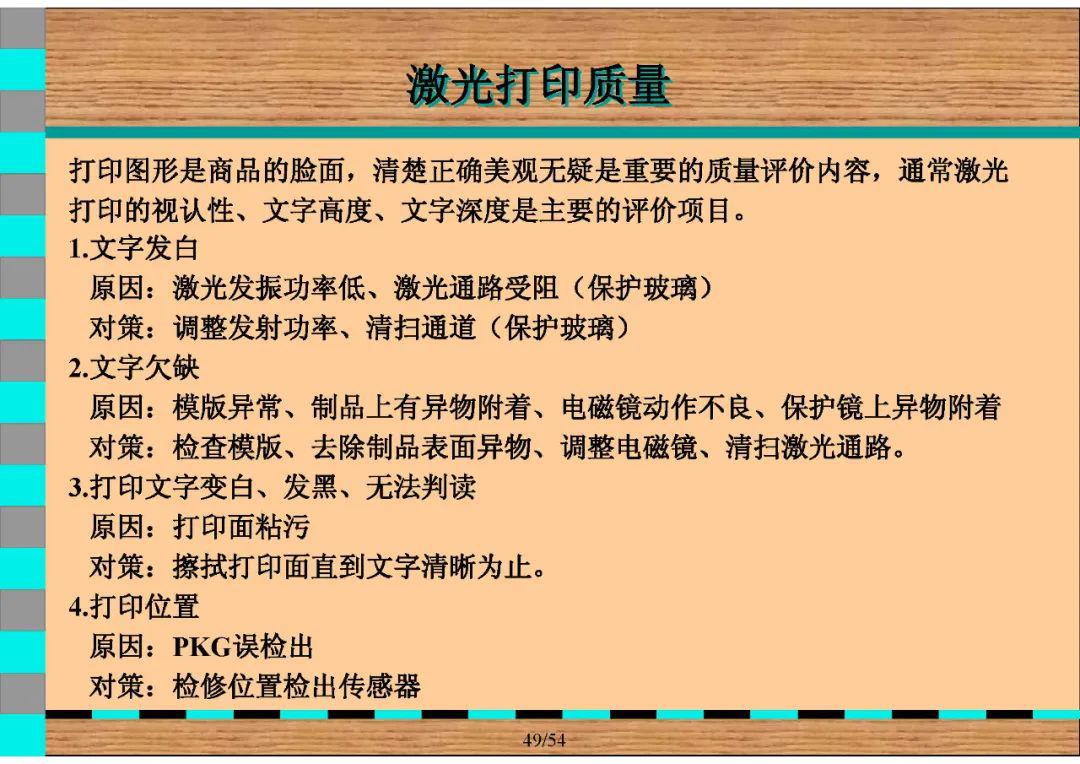 激光打印质量

打印图形是商品的脸面，清楚正确美观无疑是重要的质量评价内容，通常激光打印的视认性、文字高度、文字深度是主要的评价项目。

1.文字发白
原因：激光发振功率低、激光通路受阻（保护玻璃）
对策：调整发射功率、清扫通道（保护玻璃）

2.文字欠缺
原因：模版异常、制品上有异物附着、电磁镜动作不良、保护镜上异物附着
对策：检查模版、去除制品表面异物、调整电磁镜、清扫激光通路。

3.打印文字变白、发黑、无法判读
原因：打印面粘污
对策：擦拭打印面直到文字清晰为止。

4.打印位置
原因：PKG误检出
对策：检修位置检出传感器

49/54